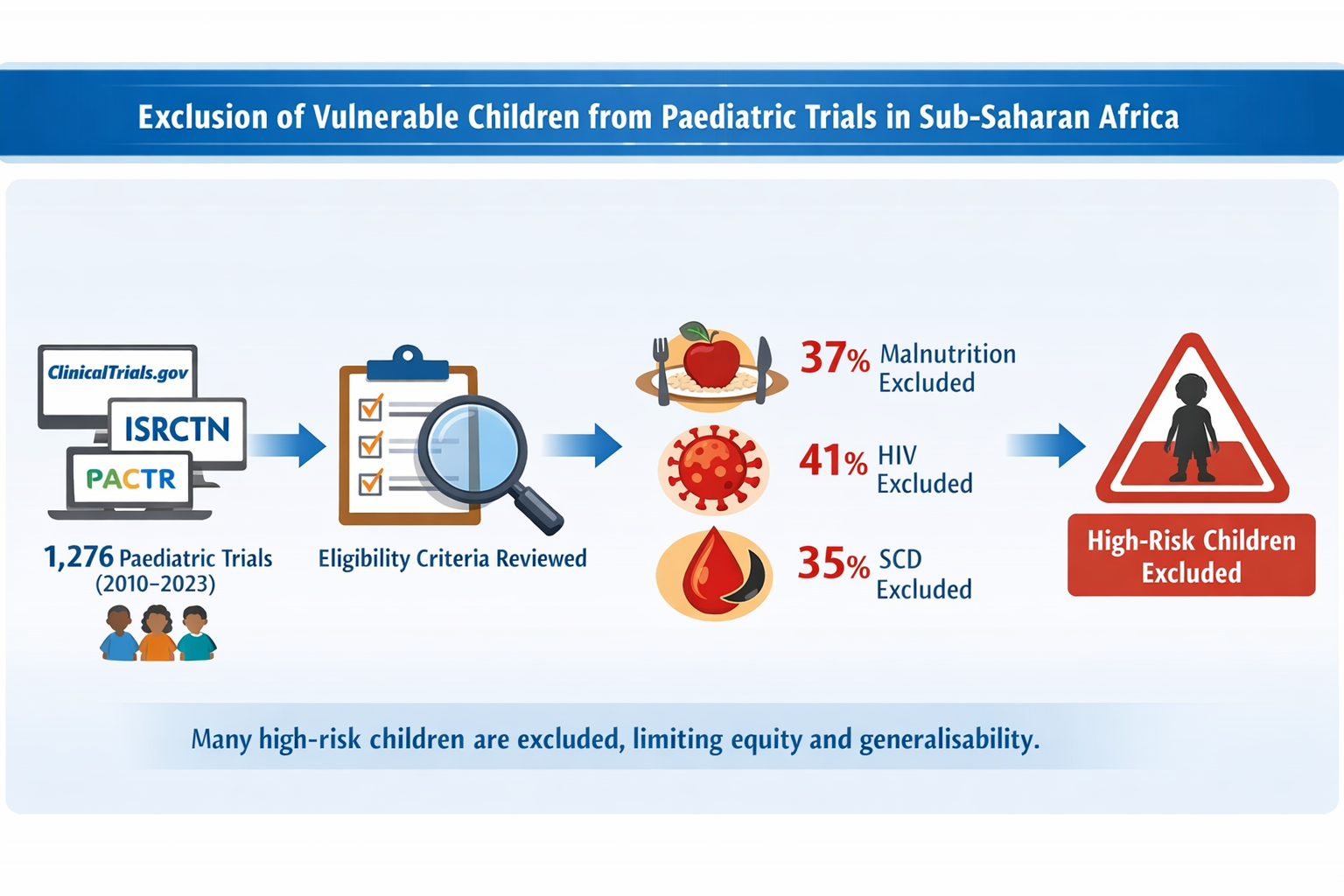 Exclusion of Vulnerable Children from Paediatric Trials in Sub-Saharan Africa

ClinicalTrials.gov

ISRCTN

PACTR

1,276 Paediatric Trials (2010–2023)

Eligibility Criteria Reviewed

37% Malnutrition Excluded

41% HIV Excluded

35% SCD Excluded

High-Risk Children Excluded

Many high-risk children are excluded, limiting equity and generalisability.